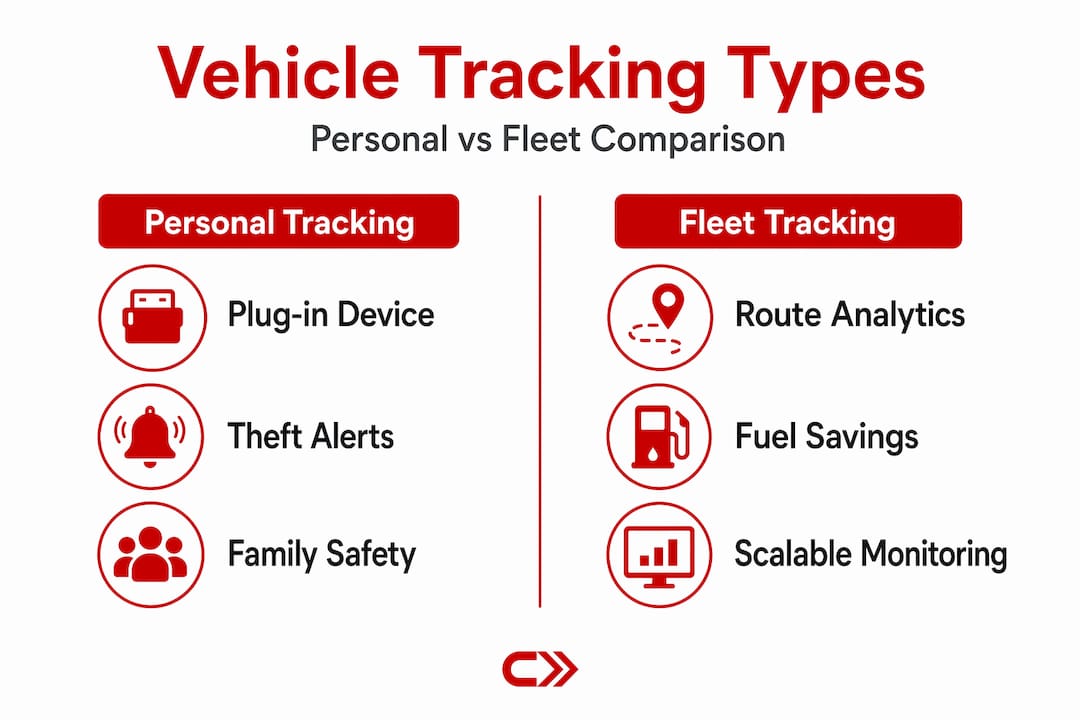 Vehicle Tracking Types
Personal vs Fleet Comparison

Personal Tracking

Plug-in Device

Theft Alerts

Family Safety

Fleet Tracking

Route Analytics

Fuel Savings

Scalable Monitoring